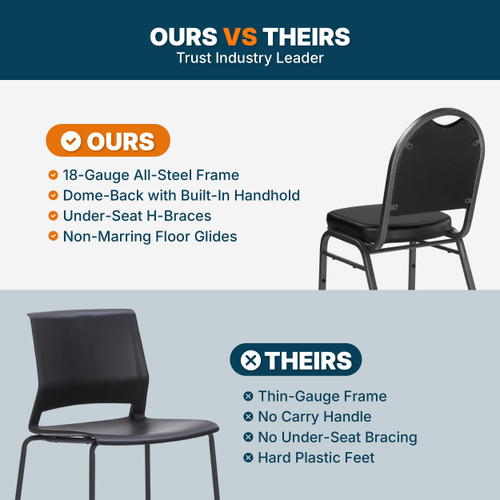 OURS VS THEIRS
Trust Industry Leader

OURS

18-Gauge All-Steel Frame
Dome-Back with Built-In Handhold
Under-Seat H-Braces
Non-Marring Floor Glides

THEIRS

Thin-Gauge Frame
No Carry Handle
No Under-Seat Bracing
Hard Plastic Feet